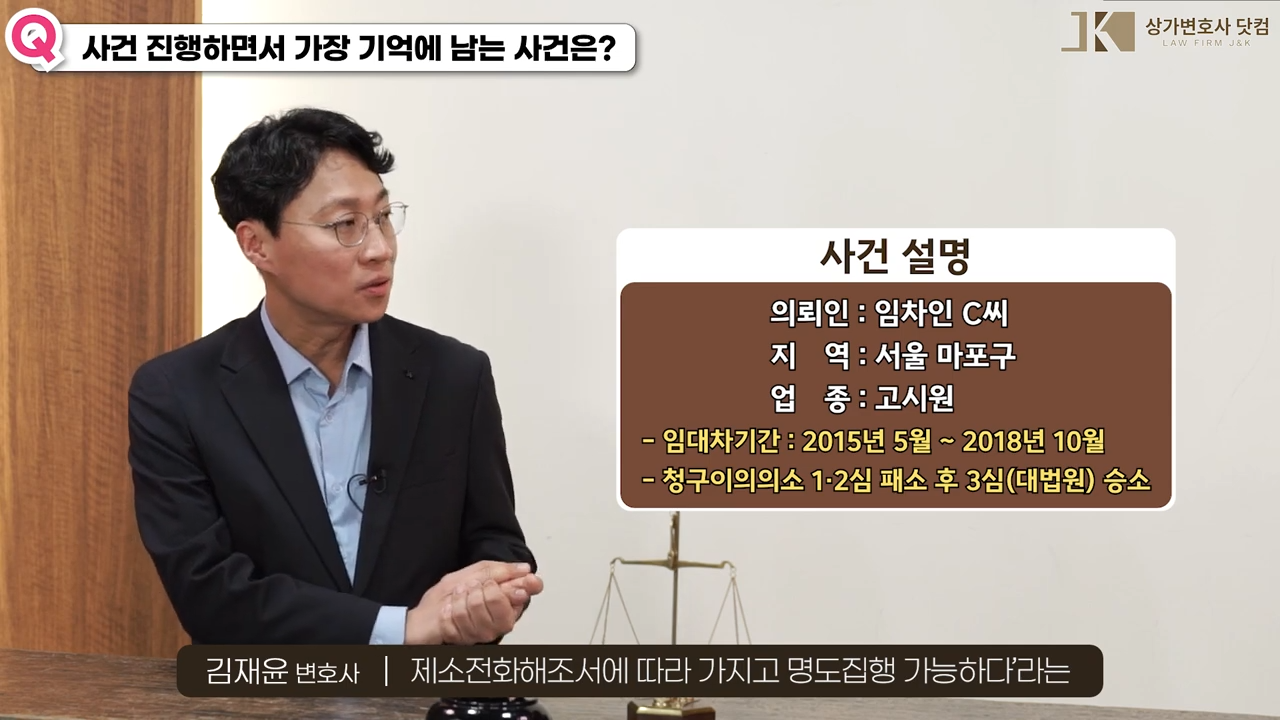 Q 사건 진행하면서 가장 기억에 남는 사건은?

JK 상가변호사 닷컴 LAW FIRM J&K

사건 설명

의뢰인 : 임차인 C씨
지 역 : 서울 마포구
업 종 : 고시원
- 임대차기간 : 2015년 5월 ~ 2018년 10월
- 청구이의의소 1·2심 패소 후 3심(대법원) 승소

김재윤 변호사 | 제소전화해조서에 따라 가지고 명도집행 가능하다'라는